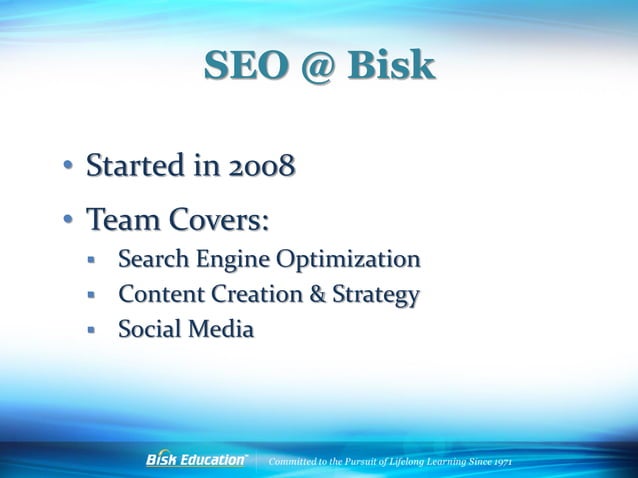 SEO @ Bisk

• Started in 2008
• Team Covers:
▪ Search Engine Optimization
▪ Content Creation & Strategy
▪ Social Media

Bisk Education™ Committed to the Pursuit of Lifelong Learning Since 1971